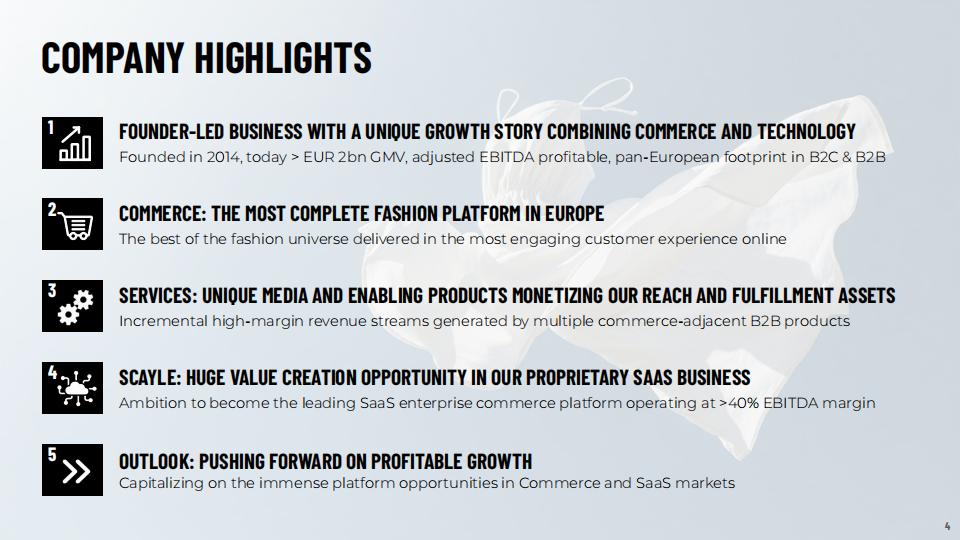 COMPANY HIGHLIGHTS

1
FOUNDER-LED BUSINESS WITH A UNIQUE GROWTH STORY COMBINING COMMERCE AND TECHNOLOGY
Founded in 2014, today > EUR 2bn GMV, adjusted EBITDA profitable, pan-European footprint in B2C & B2B

2
COMMERCE: THE MOST COMPLETE FASHION PLATFORM IN EUROPE
The best of the fashion universe delivered in the most engaging customer experience online

3
SERVICES: UNIQUE MEDIA AND ENABLING PRODUCTS MONETIZING OUR REACH AND FULFILLMENT ASSETS
Incremental high-margin revenue streams generated by multiple commerce-adjacent B2B products

4
SCAYLE: HUGE VALUE CREATION OPPORTUNITY IN OUR PROPRIETARY SAAS BUSINESS
Ambition to become the leading SaaS enterprise commerce platform operating at >40% EBITDA margin

5
OUTLOOK: PUSHING FORWARD ON PROFITABLE GROWTH
Capitalizing on the immense platform opportunities in Commerce and SaaS markets

4